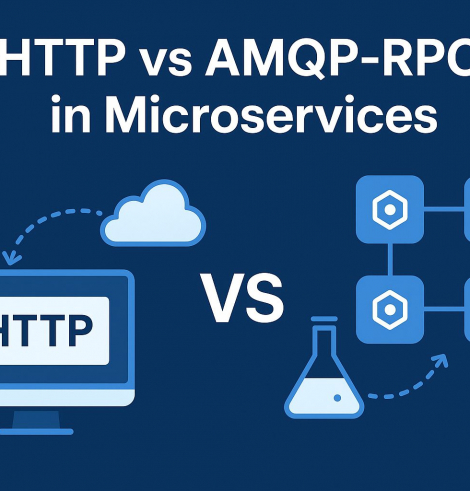 HTTP vs AMQP-RPC
in Microservices

HTTP

VS